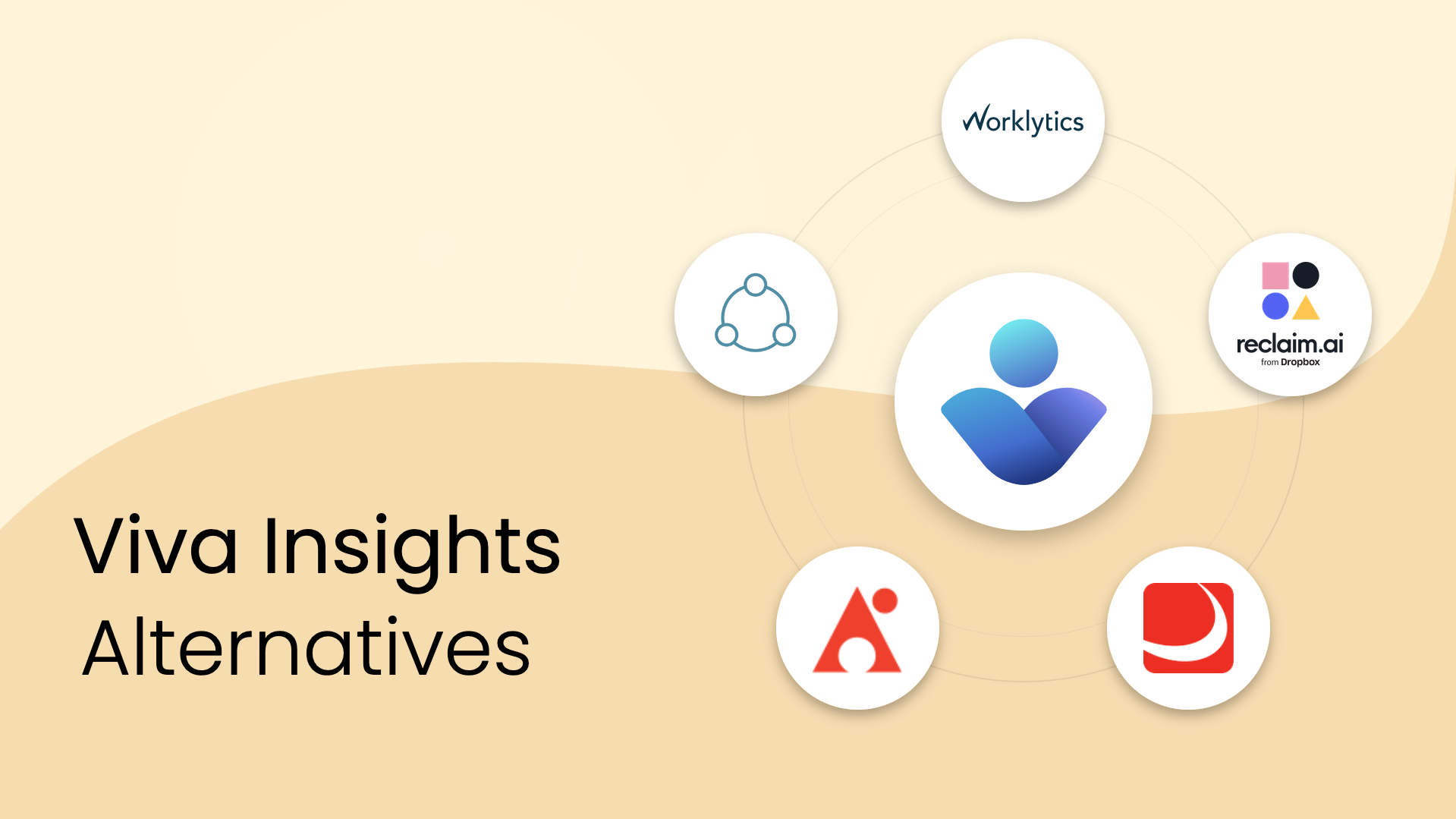 Worklytics

reclaim.ai
from Dropbox

Viva Insights Alternatives